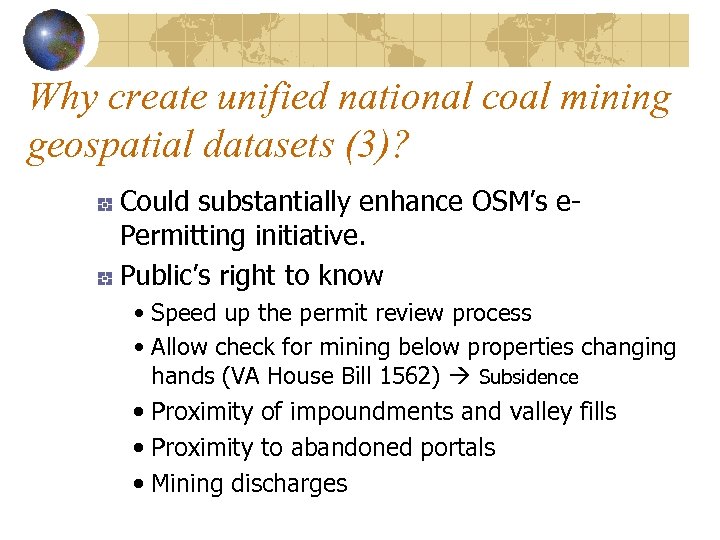 Why create unified national coal mining geospatial datasets (3)?

Could substantially enhance OSM's e-Permitting initiative.

Public's right to know

• Speed up the permit review process
• Allow check for mining below properties changing hands (VA House Bill 1562) → Subsidence
• Proximity of impoundments and valley fills
• Proximity to abandoned portals
• Mining discharges